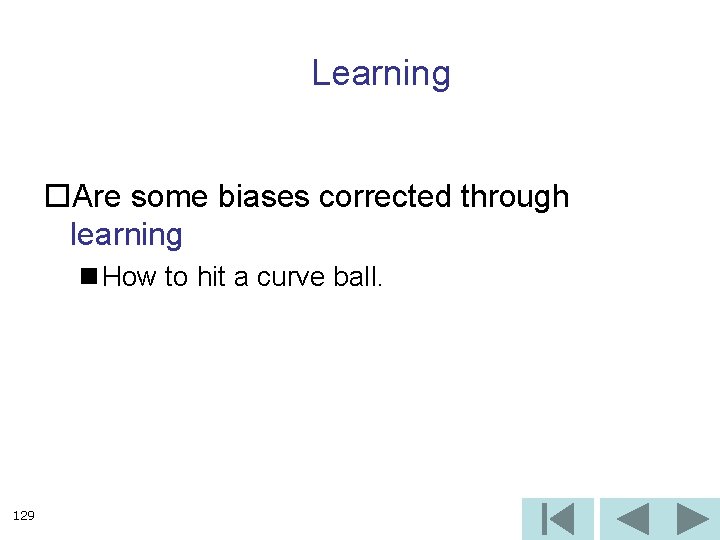 Learning

Are some biases corrected through learning

How to hit a curve ball.

129